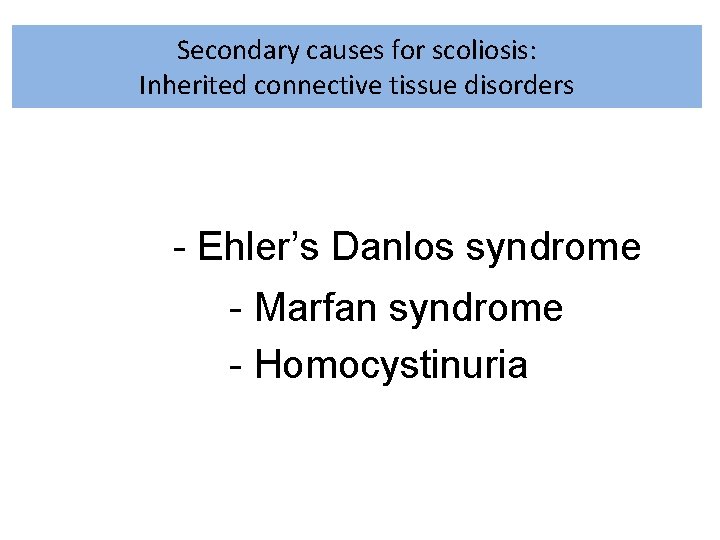 Secondary causes for scoliosis:
Inherited connective tissue disorders

- Ehler’s Danlos syndrome
- Marfan syndrome
- Homocystinuria